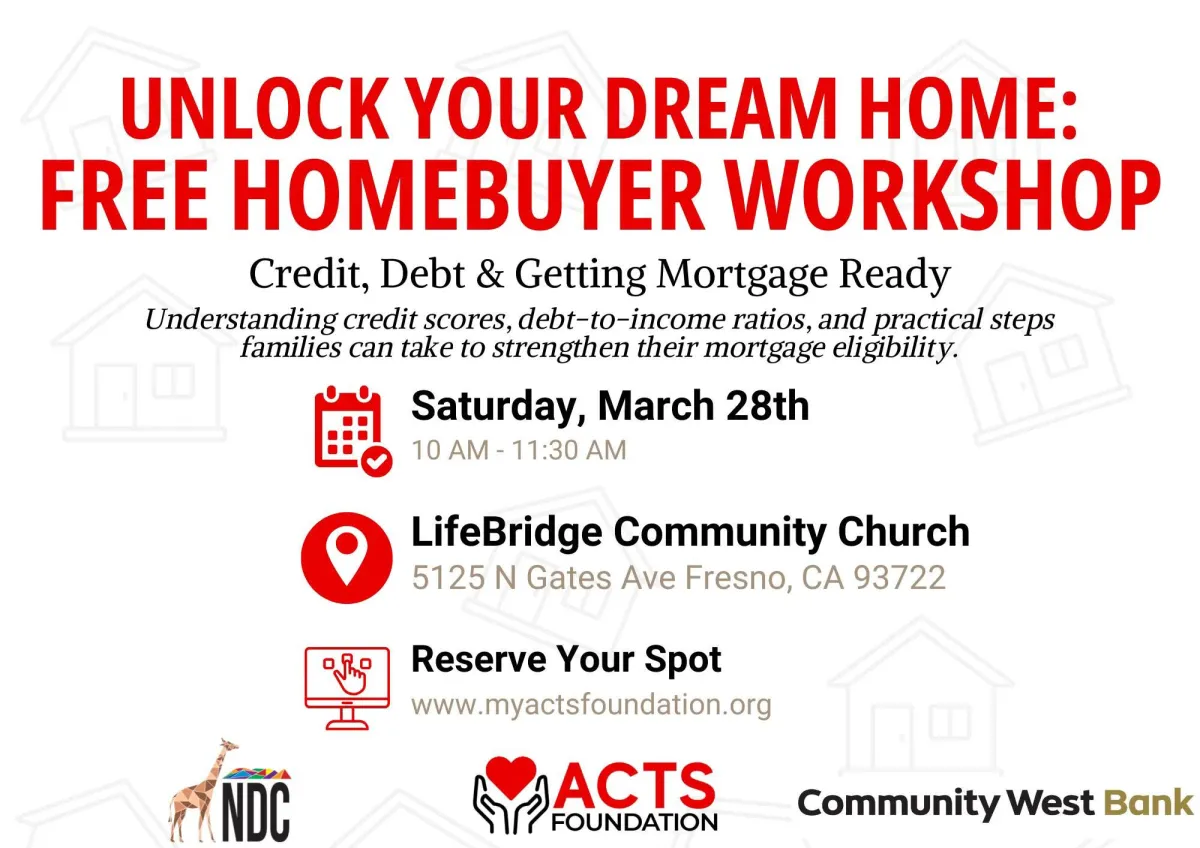 UNLOCK YOUR DREAM HOME:
FREE HOMEBUYER WORKSHOP

Credit, Debt & Getting Mortgage Ready

Understanding credit scores, debt-to-income ratios, and practical steps families can take to strengthen their mortgage eligibility.

Saturday, March 28th
10 AM - 11:30 AM

LifeBridge Community Church
5125 N Gates Ave Fresno, CA 93722

Reserve Your Spot
www.myactsfoundation.org

NDC

ACTS FOUNDATION

Community West Bank